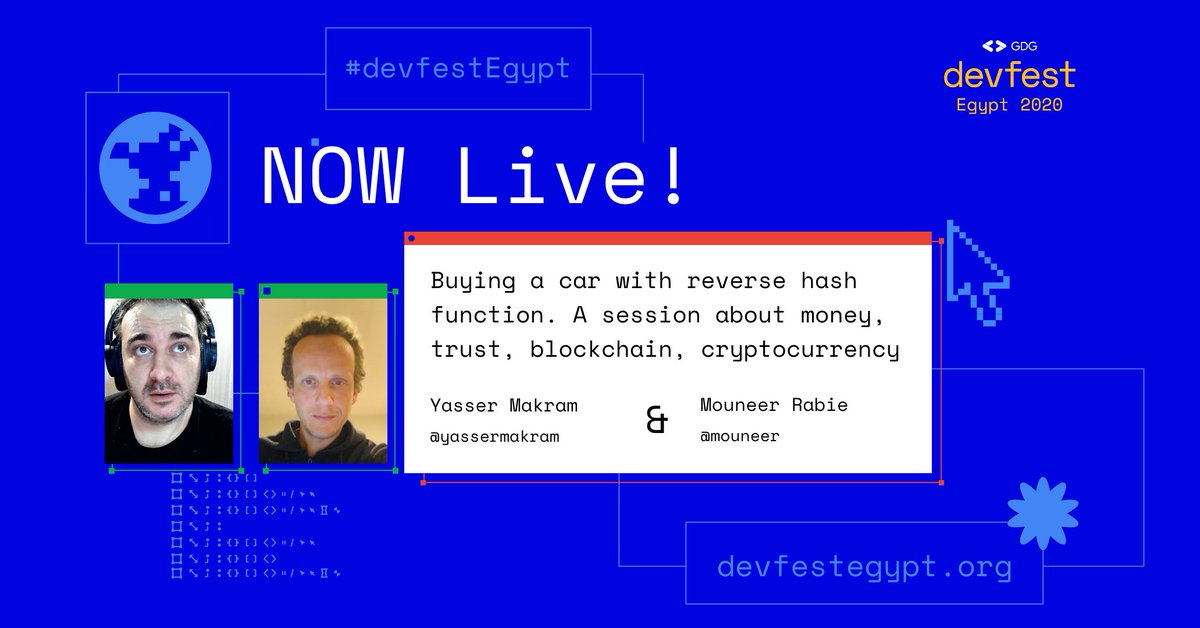 #devfestEgypt

GDG
devfest
Egypt 2020

NOW Live!

Buying a car with reverse hash function. A session about money, trust, blockchain, cryptocurrency

Yasser Makram
@yassermakram

&

Mouneer Rabie
@mouneer

devfestegypt.org